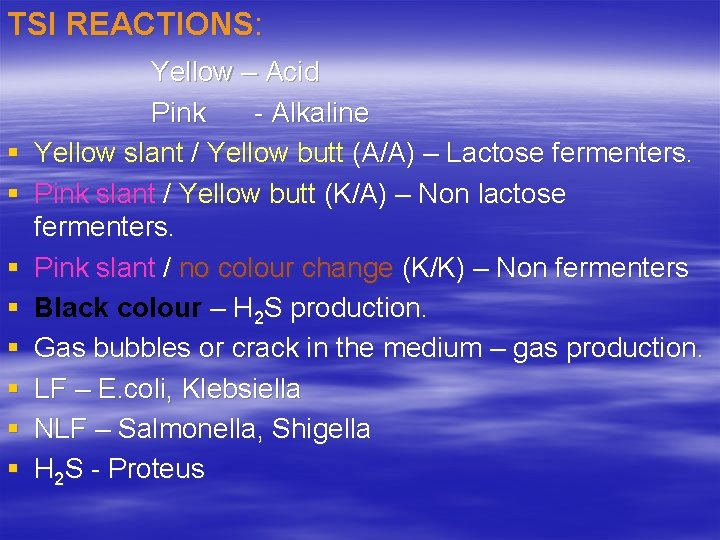 TSI REACTIONS:

Yellow – Acid

Pink - Alkaline

▪ Yellow slant / Yellow butt (A/A) – Lactose fermenters.
▪ Pink slant / Yellow butt (K/A) – Non lactose fermenters.
▪ Pink slant / no colour change (K/K) – Non fermenters
▪ Black colour – $H_2S$ production.
▪ Gas bubbles or crack in the medium – gas production.
▪ LF – E.coli, Klebsiella
▪ NLF – Salmonella, Shigella
▪ $H_2S$ - Proteus